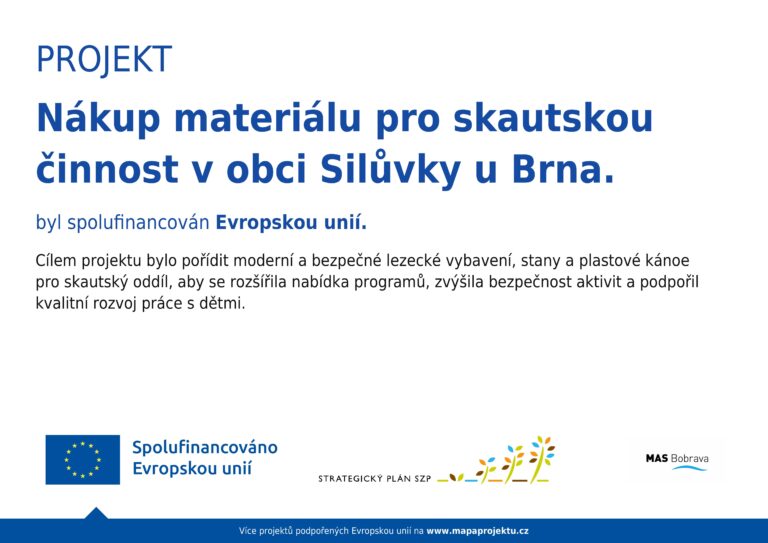 PROJEKT

Nákup materiálu pro skautskou činnost v obci Silůvky u Brna.

byl spolufinancován Evropskou unií.

Cílem projektu bylo pořídit moderní a bezpečné lezecké vybavení, stany a plastové kánoe pro skautský oddíl, aby se rozšířila nabídka programů, zvýšila bezpečnost aktivit a podpořil kvalitní rozvoj práce s dětmi.

Spolufinancováno Evropskou unií

STRATEGICKÝ PLÁN SZP

MAS Bobrava

Více projektů podpořených Evropskou unií na www.mapaprojektu.cz